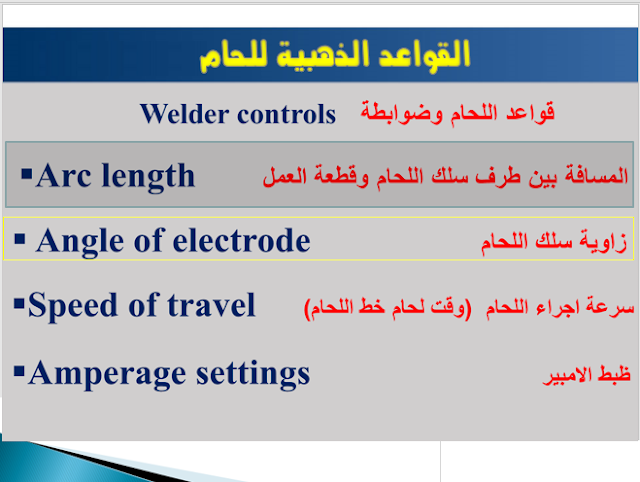 القواعد الذهبية للحام

Welder controls قواعد اللحام وضوابطة

▪Arc length المسافة بين طرف سلك اللحام وقطعة العمل

▪ Angle of electrode زاوية سلك اللحام

▪Speed of travel سرعة اجراء اللحام (وقت لحام خط اللحام)

▪Amperage settings ظبط الامبير